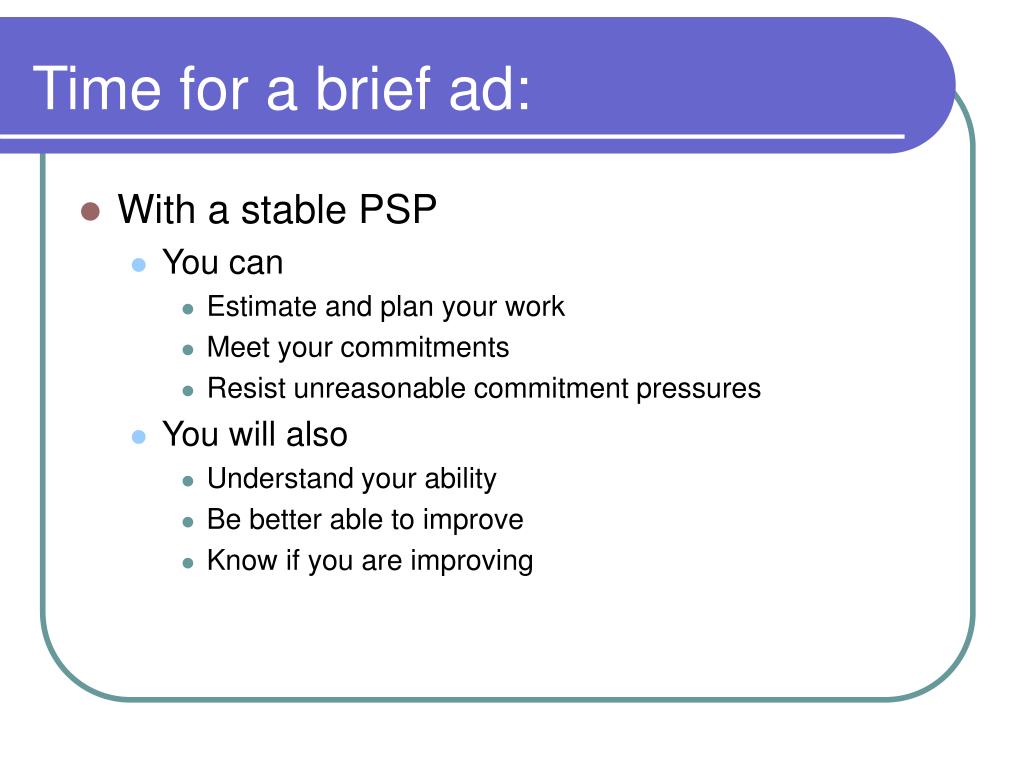 Time for a brief ad:

- With a stable PSP
  - You can
    - Estimate and plan your work
    - Meet your commitments
    - Resist unreasonable commitment pressures
  - You will also
    - Understand your ability
    - Be better able to improve
    - Know if you are improving